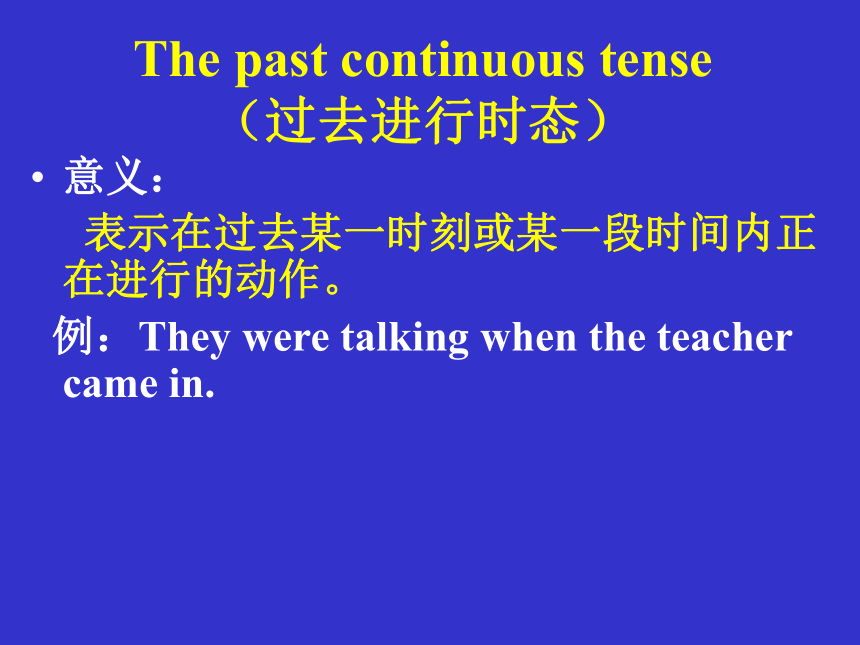 The past continuous tense
（过去进行时态）

• 意义：

表示在过去某一时刻或某一段时间内正在进行的动作。

例：They were talking when the teacher came in.